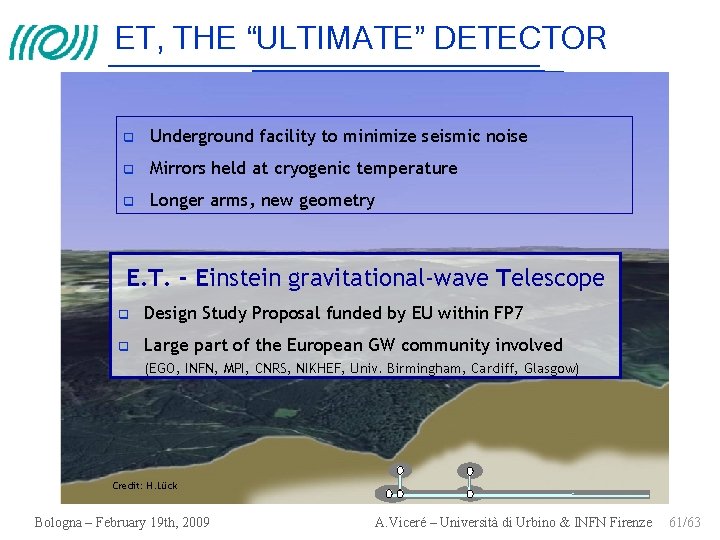 ET, THE “ULTIMATE” DETECTOR

Underground facility to minimize seismic noise

Mirrors held at cryogenic temperature

Longer arms, new geometry

E.T. - Einstein gravitational-wave Telescope

Design Study Proposal funded by EU within FP7

Large part of the European GW community involved (EGO, INFN, MPI, CNRS, NIKHEF, Univ. Birmingham, Cardiff, Glasgow)

Credit: H.Lück

Bologna – February 19th, 2009

A.Viceré – Università di Urbino & INFN Firenze 61/63